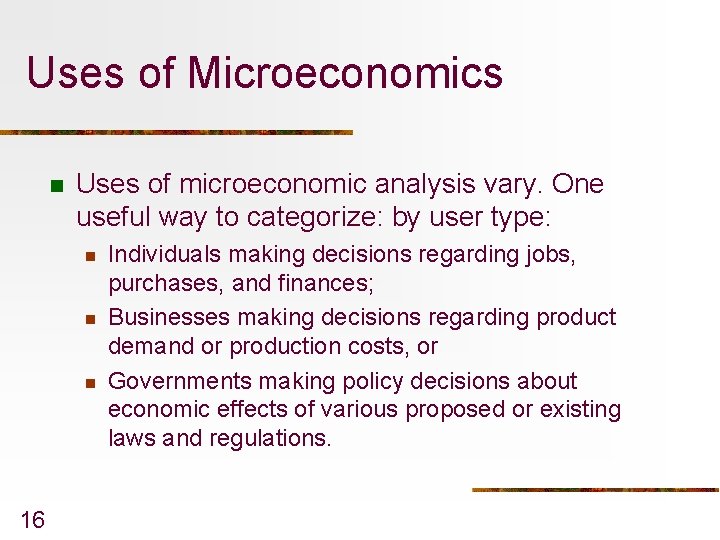 Uses of Microeconomics

Uses of microeconomic analysis vary. One useful way to categorize: by user type:

Individuals making decisions regarding jobs, purchases, and finances;

Businesses making decisions regarding product demand or production costs, or

Governments making policy decisions about economic effects of various proposed or existing laws and regulations.

16